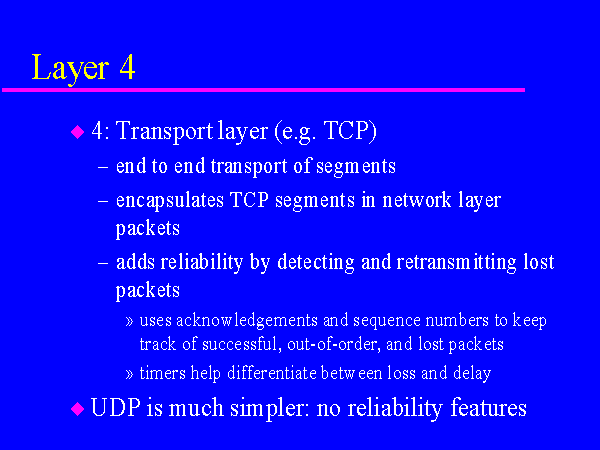 Layer 4

◆ 4: Transport layer (e.g. TCP)
– end to end transport of segments
– encapsulates TCP segments in network layer packets
– adds reliability by detecting and retransmitting lost packets
» uses acknowledgements and sequence numbers to keep track of successful, out-of-order, and lost packets
» timers help differentiate between loss and delay

◆ UDP is much simpler: no reliability features